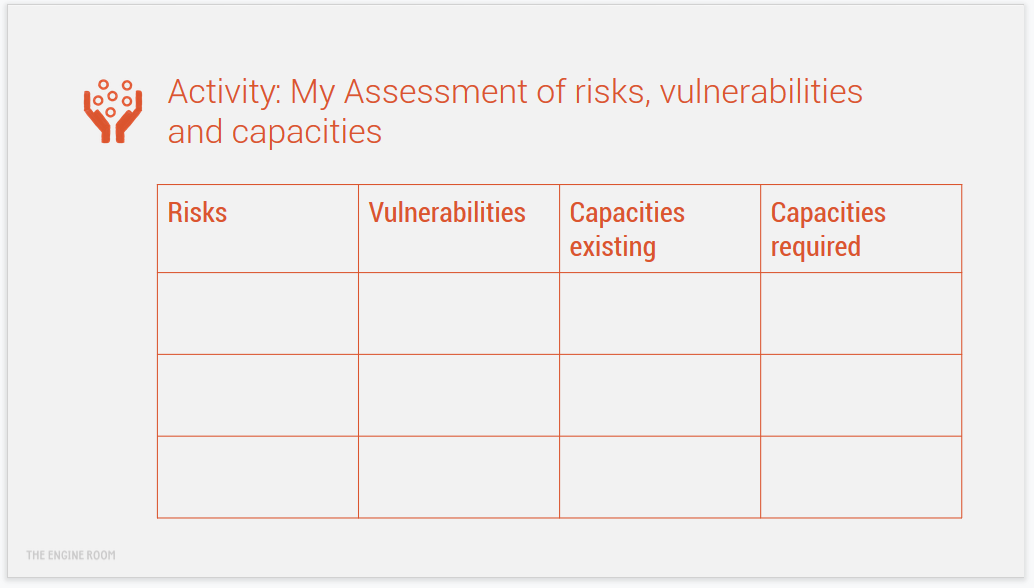 Activity: My Assessment of risks, vulnerabilities and capacities

| Risks | Vulnerabilities | Capacities existing | Capacities required |
|---|---|---|---|
| | | | |
| | | | |
| | | | |

THE ENGINE ROOM